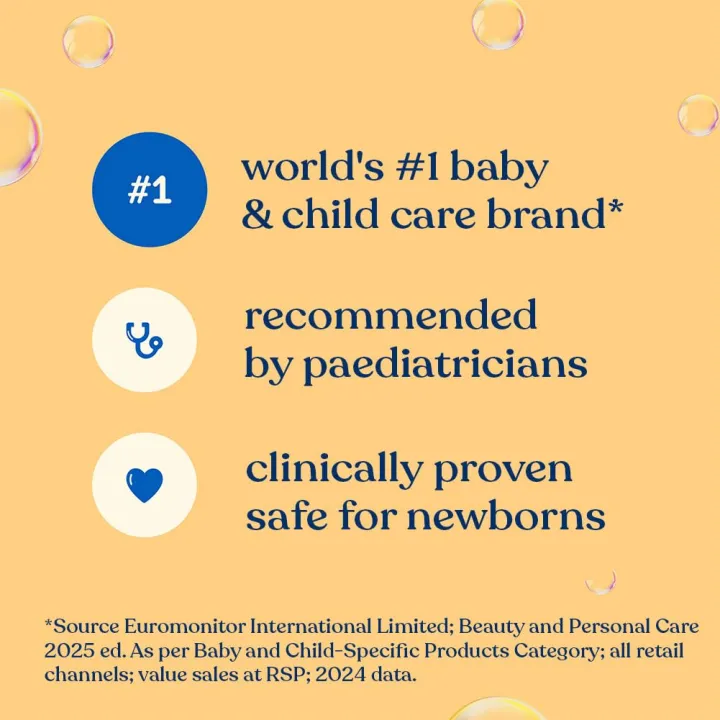 #1

world's #1 baby & child care brand*

recommended by paediatricians

clinically proven safe for newborns

*Source Euromonitor International Limited; Beauty and Personal Care 2025 ed. As per Baby and Child-Specific Products Category; all retail channels; value sales at RSP; 2024 data.